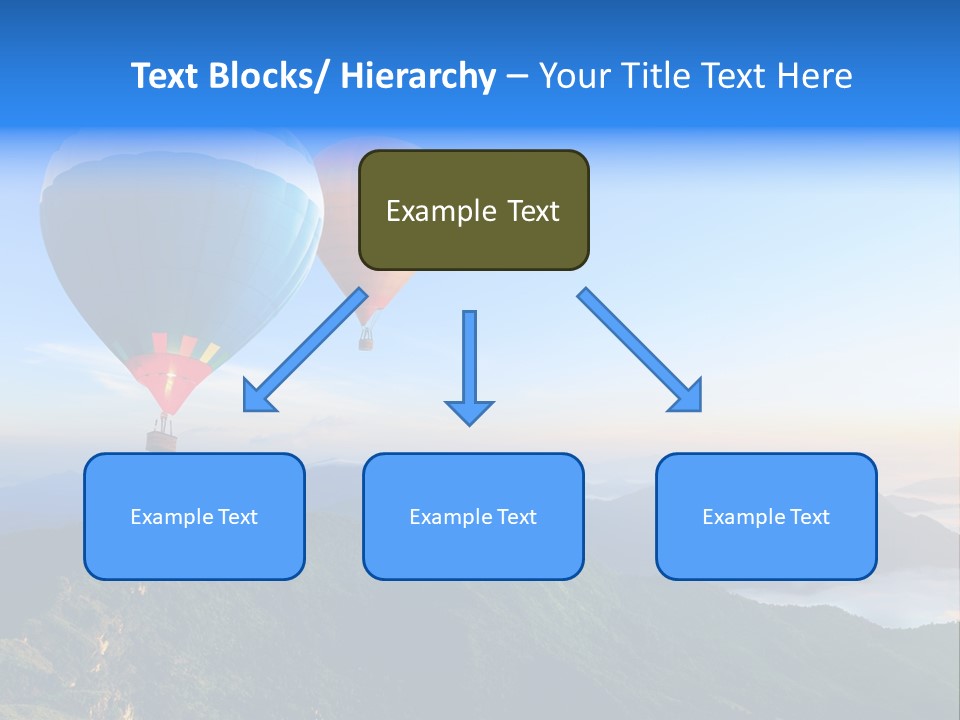 Text Blocks/ Hierarchy – Your Title Text Here

Example Text

Example Text

Example Text

Example Text